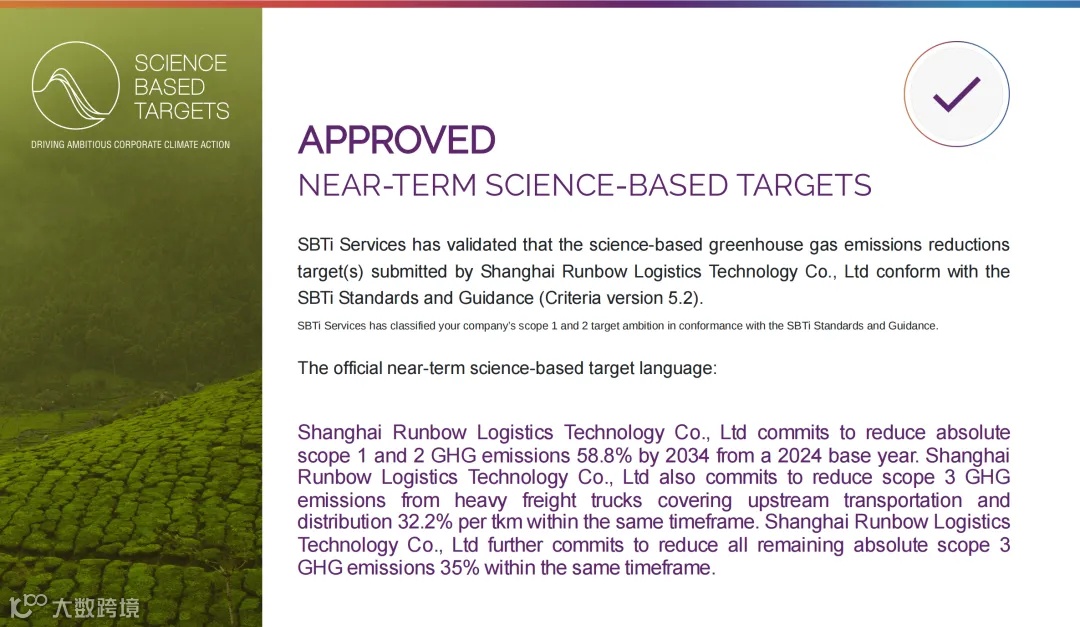 SCIENCE BASED TARGETS
DRIVING AMBITIOUS CORPORATE CLIMATE ACTION

APPROVED
NEAR-TERM SCIENCE-BASED TARGETS

SBTi Services has validated that the science-based greenhouse gas emissions reductions target(s) submitted by Shanghai Runbow Logistics Technology Co., Ltd conform with the SBTi Standards and Guidance (Criteria version 5.2).

SBTi Services has classified your company's scope 1 and 2 target ambition in conformance with the SBTi Standards and Guidance.

The official near-term science-based target language:

Shanghai Runbow Logistics Technology Co., Ltd commits to reduce absolute scope 1 and 2 GHG emissions 58.8% by 2034 from a 2024 base year. Shanghai Runbow Logistics Technology Co., Ltd also commits to reduce scope 3 GHG emissions from heavy freight trucks covering upstream transportation and distribution 32.2% per tkm within the same timeframe. Shanghai Runbow Logistics Technology Co., Ltd further commits to reduce all remaining absolute scope 3 GHG emissions 35% within the same timeframe.

大数跨境